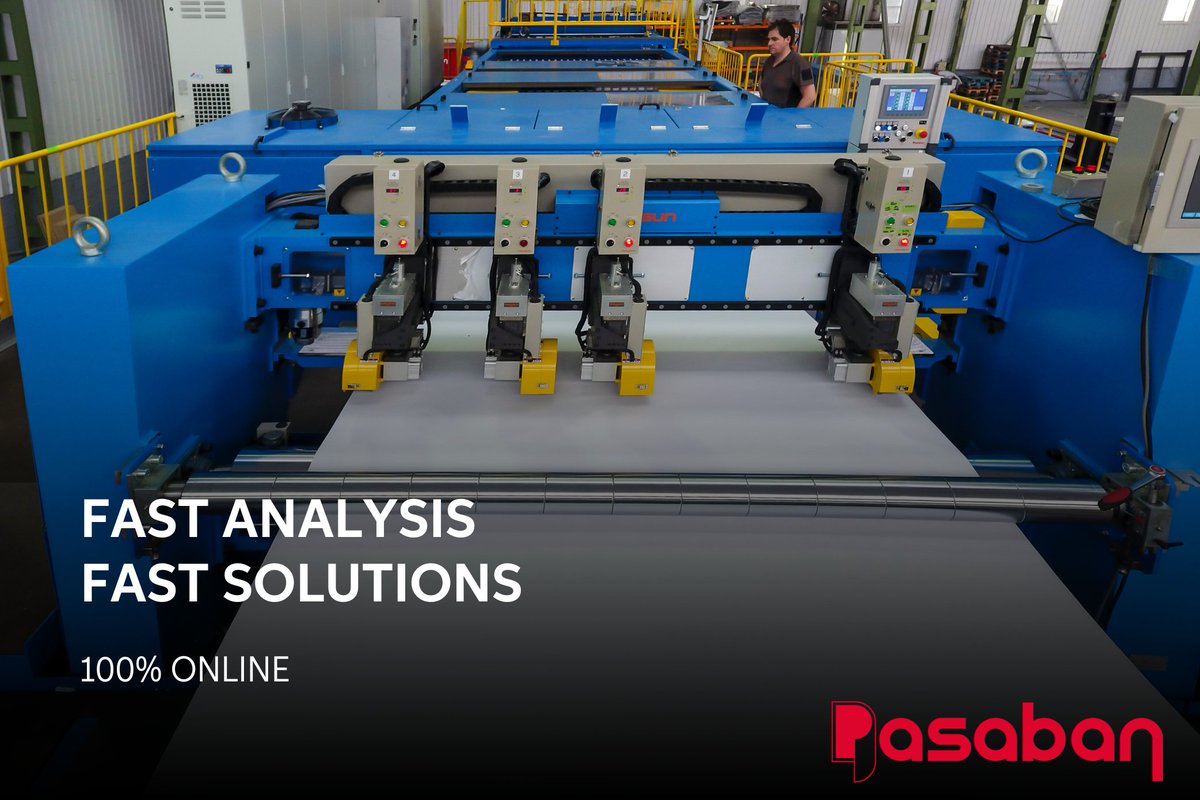 4
3
2
1

FAST ANALYSIS
FAST SOLUTIONS

100% ONLINE

Pasaban